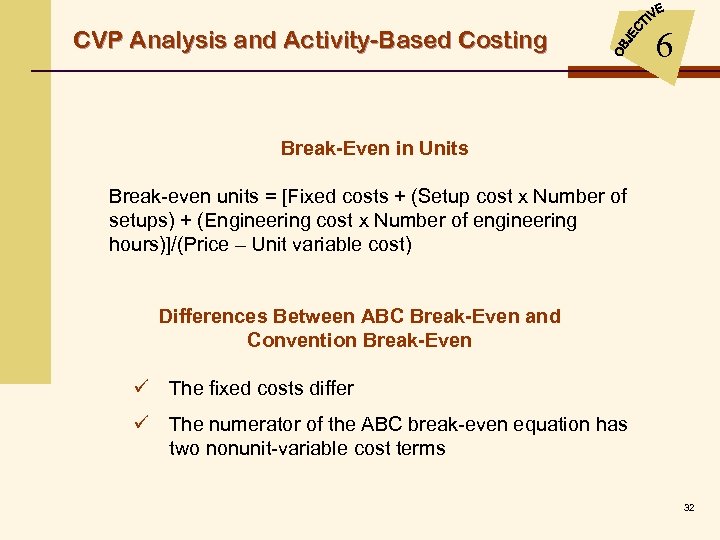 CVP Analysis and Activity-Based Costing

OBJECTIVE
6

Break-Even in Units

Break-even units = [Fixed costs + (Setup cost x Number of setups) + (Engineering cost x Number of engineering hours)]/(Price – Unit variable cost)

Differences Between ABC Break-Even and Convention Break-Even

✓ The fixed costs differ

✓ The numerator of the ABC break-even equation has two nonunit-variable cost terms

32